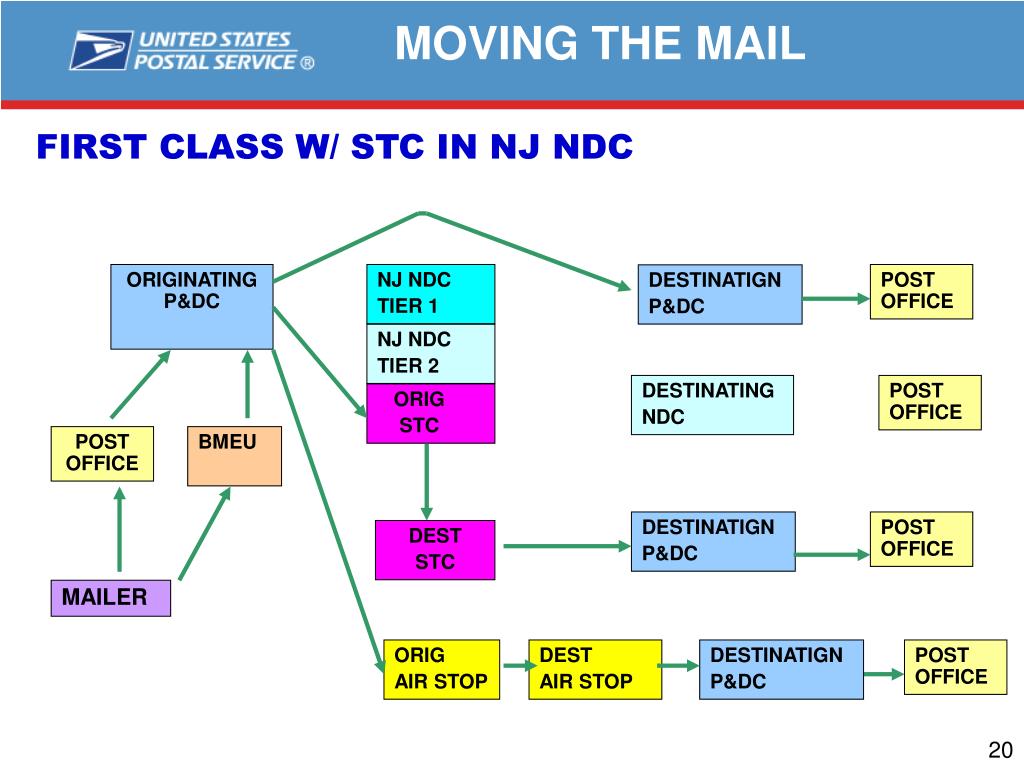 UNITED STATES POSTAL SERVICE ®

MOVING THE MAIL

FIRST CLASS W/ STC IN NJ NDC

ORIGINATING P&DC

NJ NDC TIER 1

NJ NDC TIER 2

ORIG STC

DESTINATIGN P&DC

POST OFFICE

DESTINATING NDC

POST OFFICE

POST OFFICE

BMEU

DEST STC

DESTINATIGN P&DC

POST OFFICE

MAILER

ORIG AIR STOP

DEST AIR STOP

DESTINATIGN P&DC

POST OFFICE

20